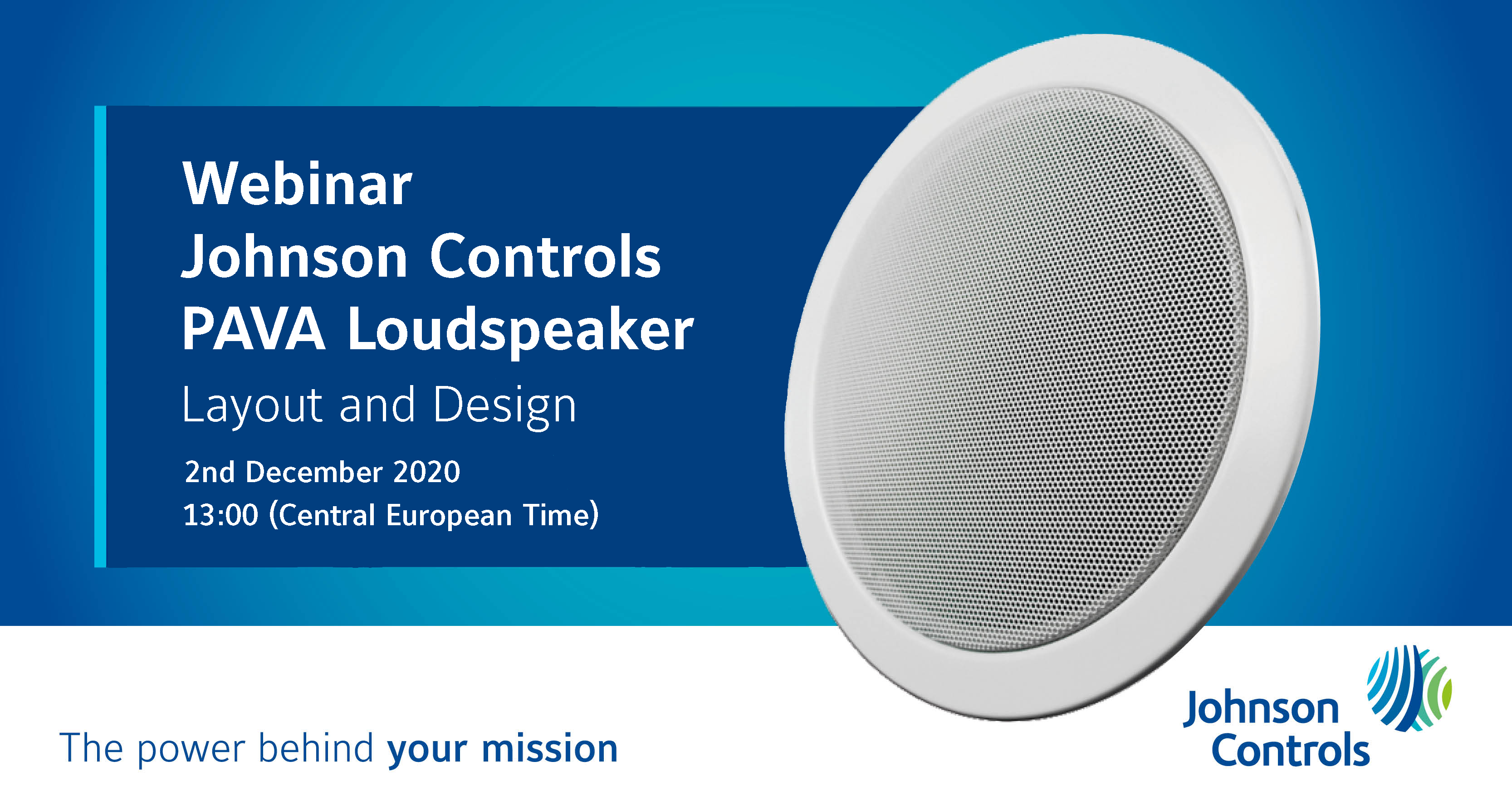 Webinar
Johnson Controls
PAVA Loudspeaker
Layout and Design

2nd December 2020
13:00 (Central European Time)

The power behind your mission

Johnson Controls